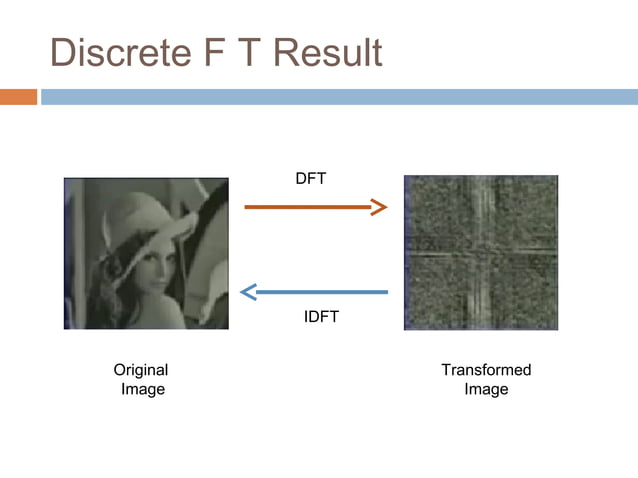 Discrete F T Result

DFT

IDFT

Original Image

Transformed Image